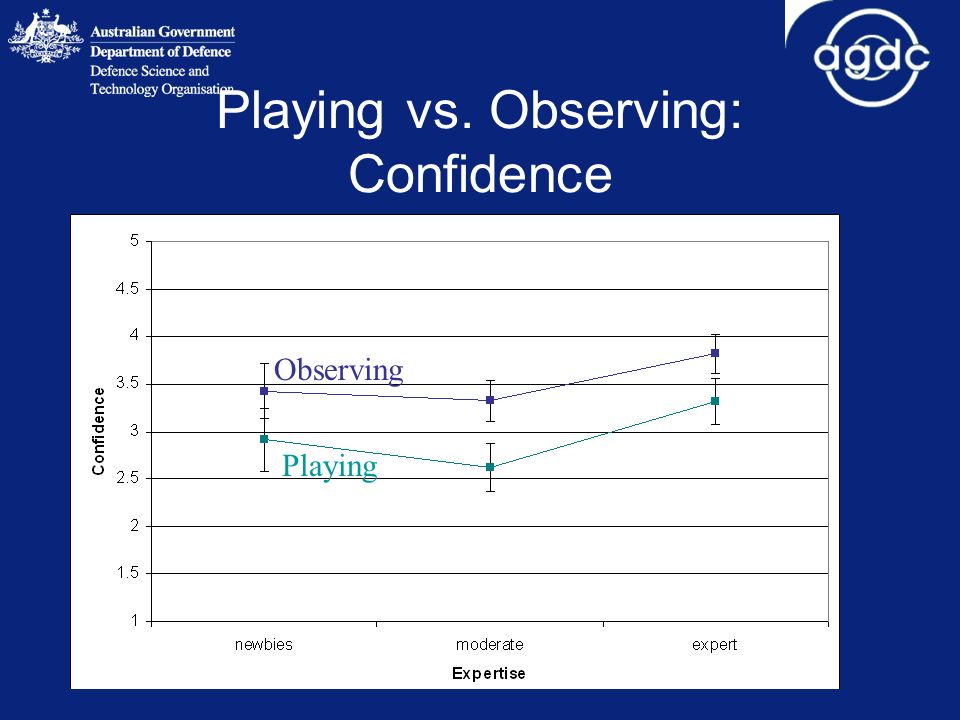 Australian Government
Department of Defence
Defence Science and
Technology Organisation

agdc

Playing vs. Observing: Confidence

5
4.5
4
3.5
3
2.5
2
1.5
1

Confidence

Observing

Playing

newbies
moderate
expert

Expertise